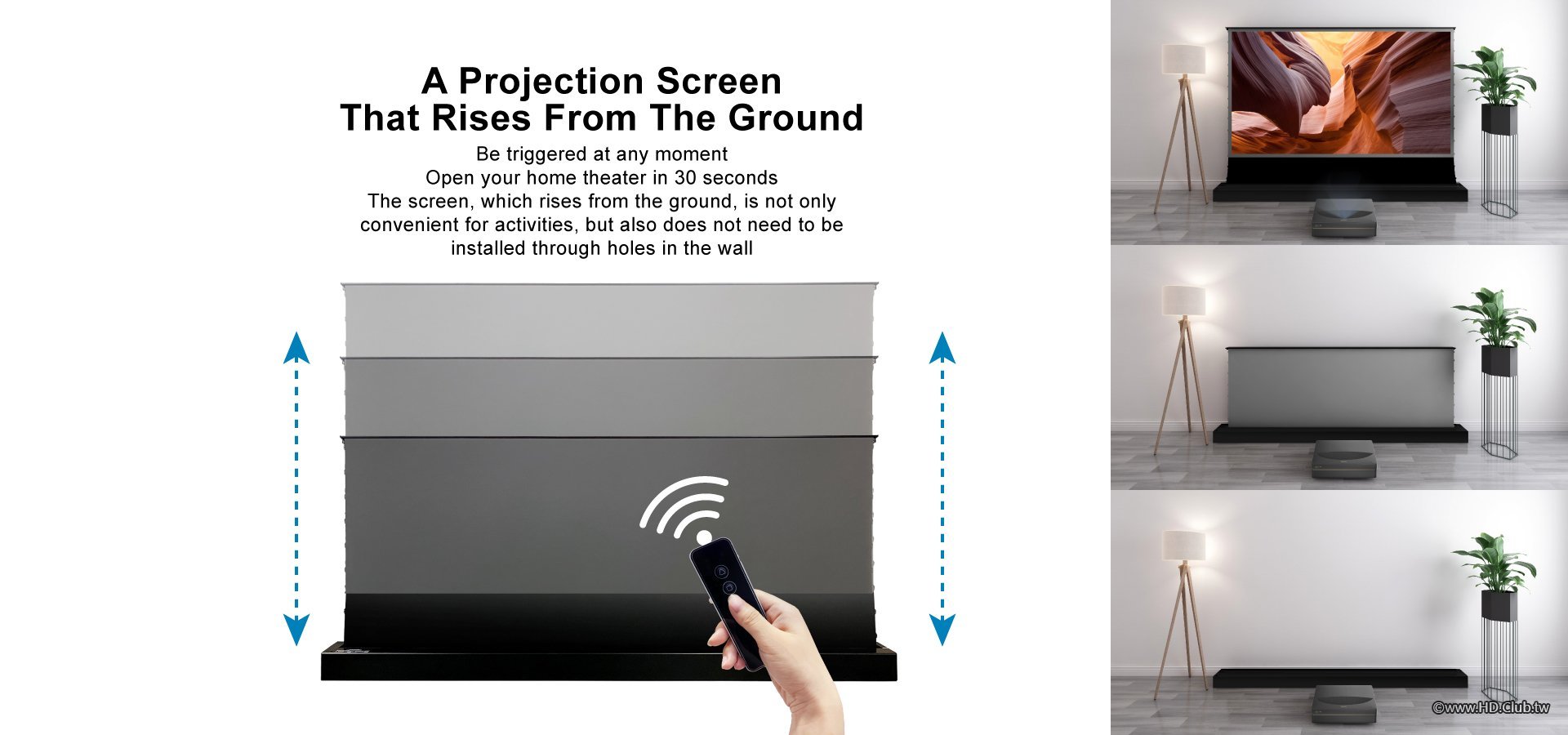 A Projection Screen
That Rises From The Ground

Be triggered at any moment
Open your home theater in 30 seconds
The screen, which rises from the ground, is not only convenient for activities, but also does not need to be installed through holes in the wall

©www.HD.Club.tw